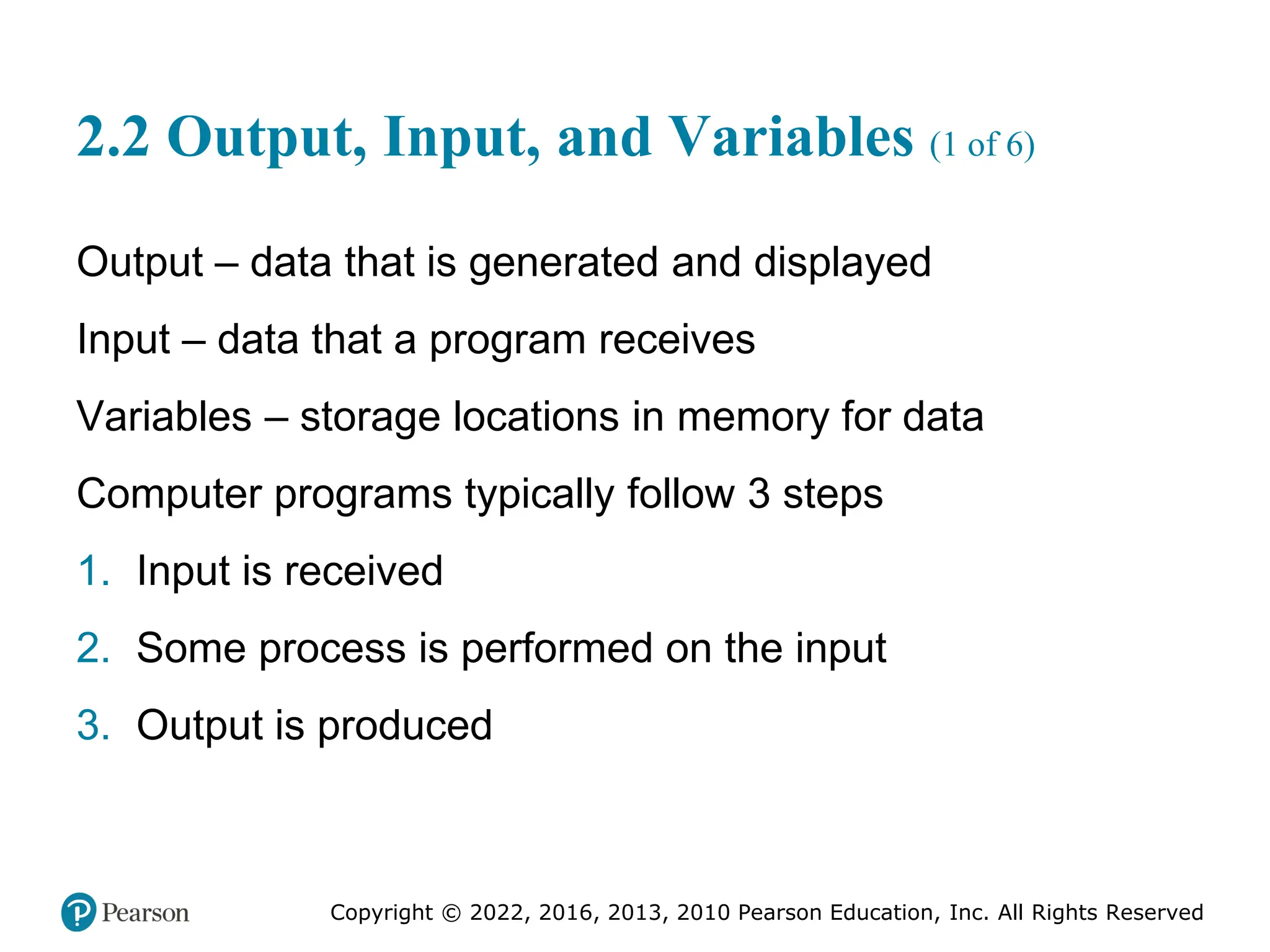 2.2 Output, Input, and Variables (1 of 6)

Output – data that is generated and displayed

Input – data that a program receives

Variables – storage locations in memory for data

Computer programs typically follow 3 steps

1. Input is received

2. Some process is performed on the input

3. Output is produced

Pearson

Copyright © 2022, 2016, 2013, 2010 Pearson Education, Inc. All Rights Reserved